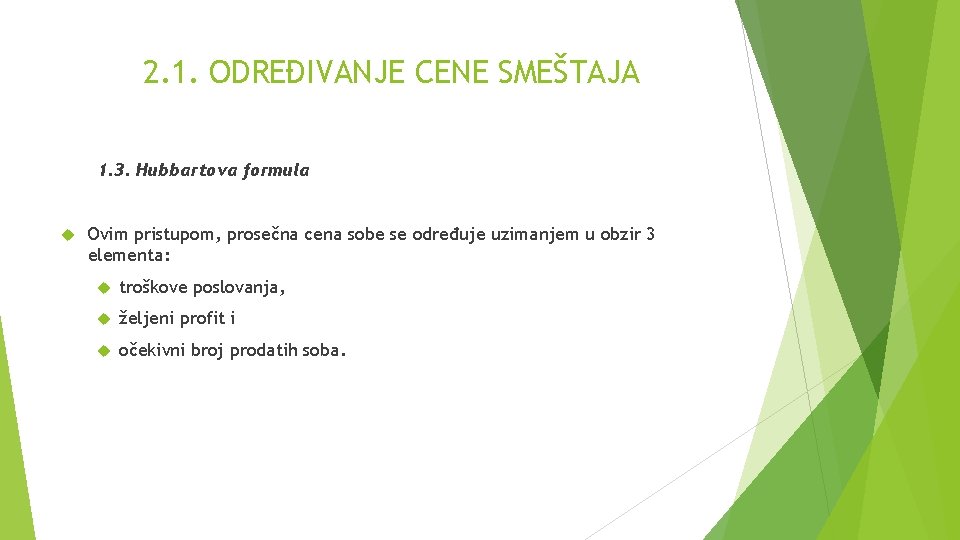 2.1. ODREĐIVANJE CENE SMEŠTAJA

1.3. Hubbartova formula

Ovim pristupom, prosečna cena sobe se određuje uzimanjem u obzir 3 elementa:

troškove poslovanja,

željeni profit i

očekivni broj prodatih soba.